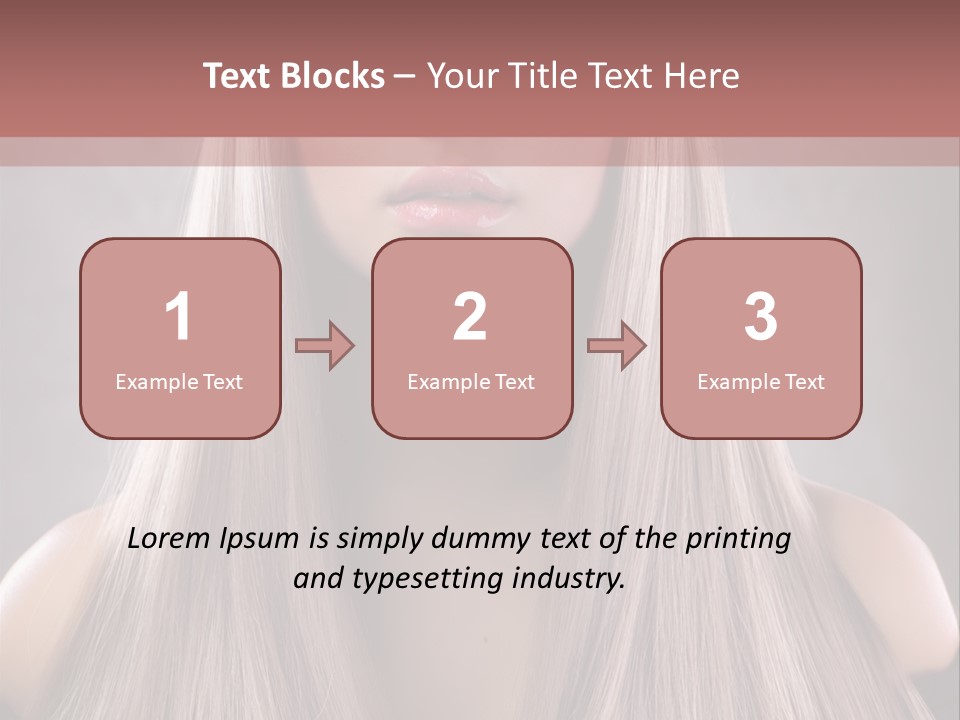 Text Blocks – Your Title Text Here

1
Example Text

2
Example Text

3
Example Text

Lorem Ipsum is simply dummy text of the printing and typesetting industry.